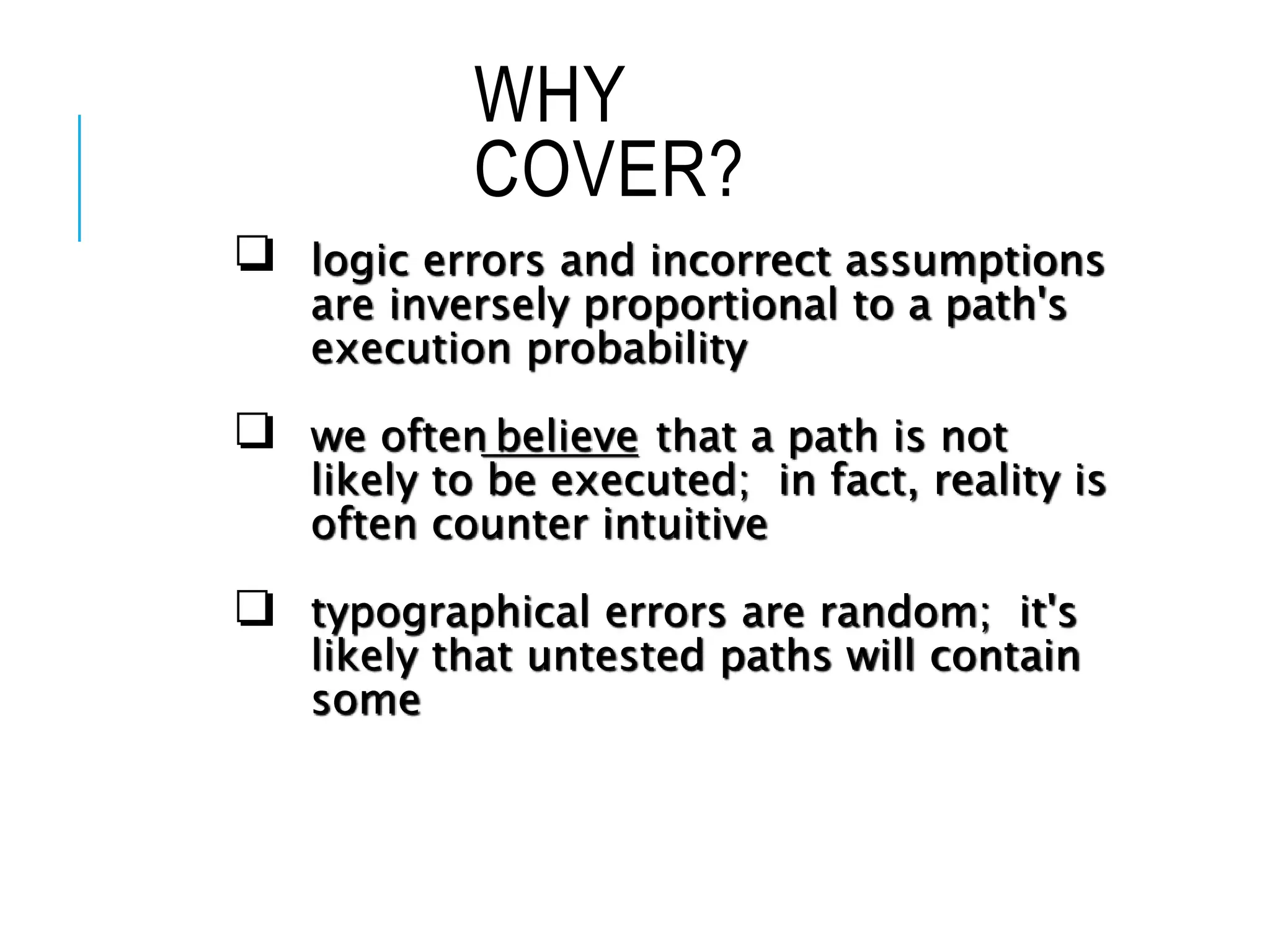 WHY COVER?

❑ logic errors and incorrect assumptions are inversely proportional to a path's execution probability

❑ we often believe that a path is not likely to be executed; in fact, reality is often counter intuitive

❑ typographical errors are random; it's likely that untested paths will contain some